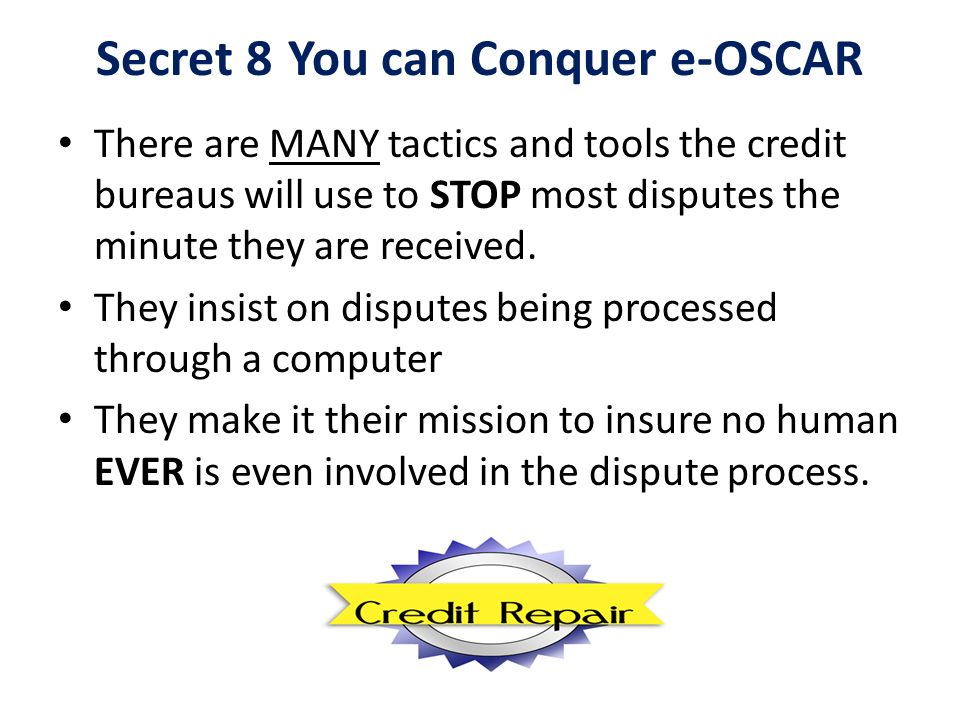 Secret 8 You can Conquer e-OSCAR

• There are MANY tactics and tools the credit bureaus will use to STOP most disputes the minute they are received.
• They insist on disputes being processed through a computer
• They make it their mission to insure no human EVER is even involved in the dispute process.

Credit Repair